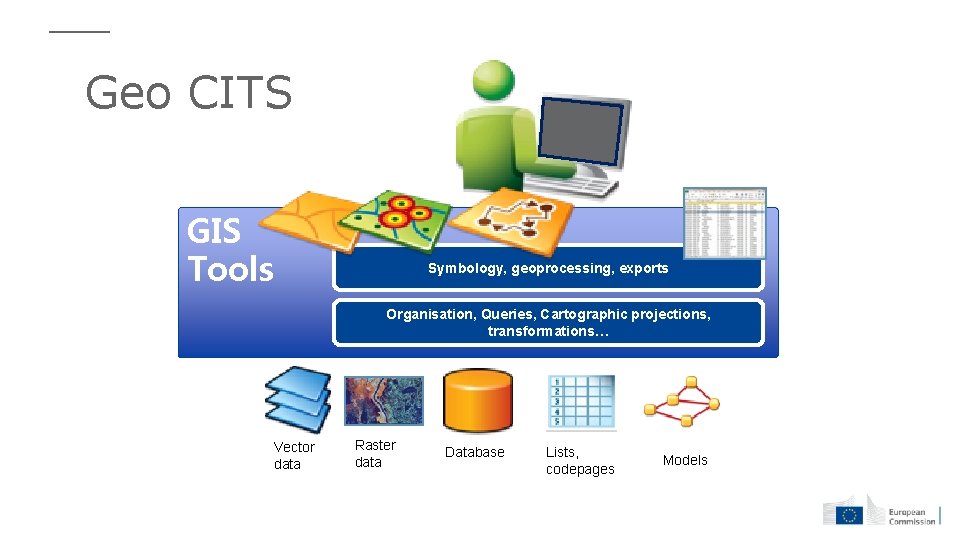 Geo CITS

GIS Tools

Symbology, geoprocessing, exports

Organisation, Queries, Cartographic projections, transformations…

1
2
3
4
5

Vector data

Raster data

Database

Lists, codepages

Models

European Commission